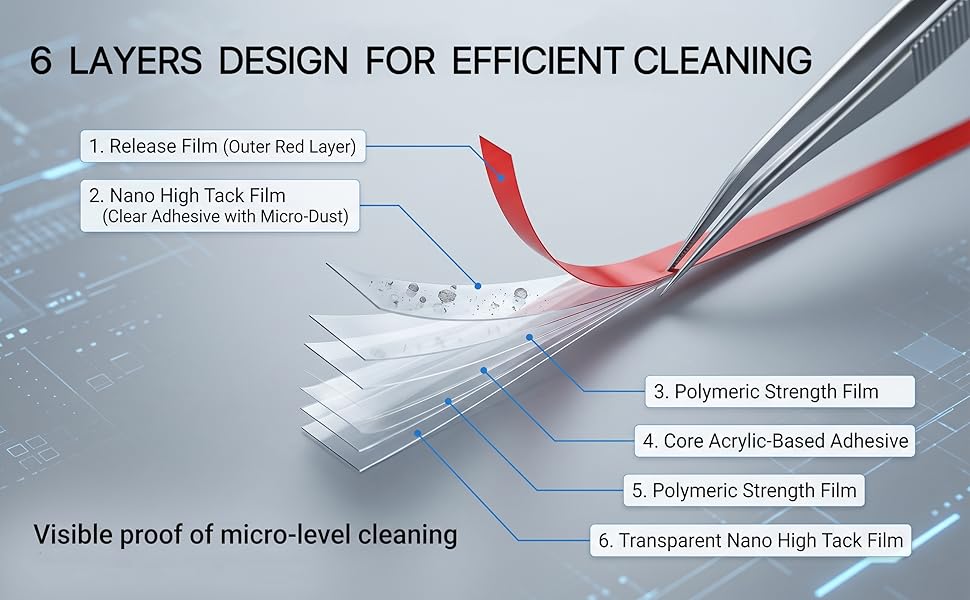 6 LAYERS DESIGN FOR EFFICIENT CLEANING

1. Release Film (Outer Red Layer)

2. Nano High Tack Film
(Clear Adhesive with Micro-Dust)

3. Polymeric Strength Film

4. Core Acrylic-Based Adhesive

5. Polymeric Strength Film

6. Transparent Nano High Tack Film

Visible proof of micro-level cleaning